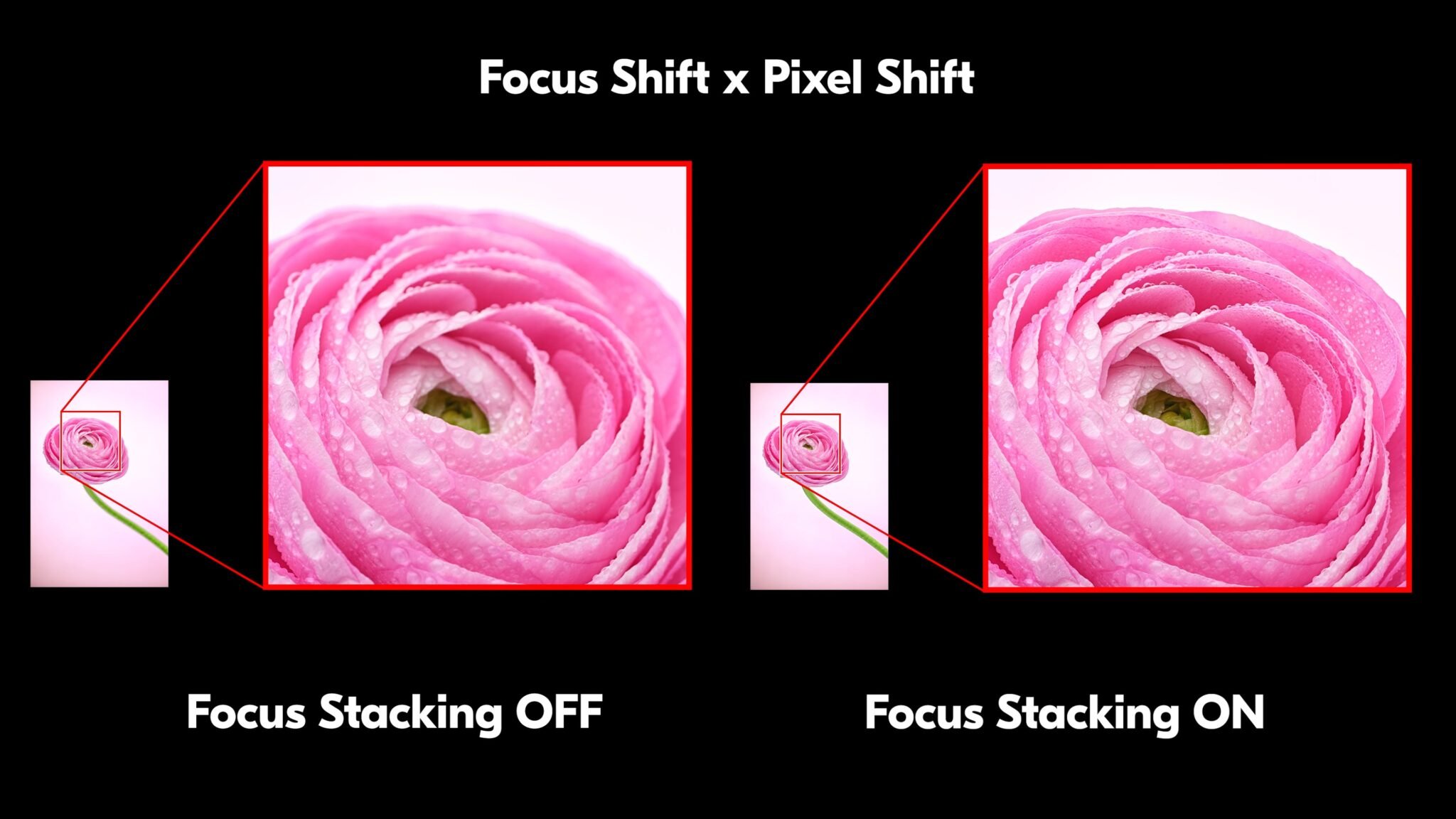 Focus Shift x Pixel Shift

Focus Stacking OFF

Focus Stacking ON